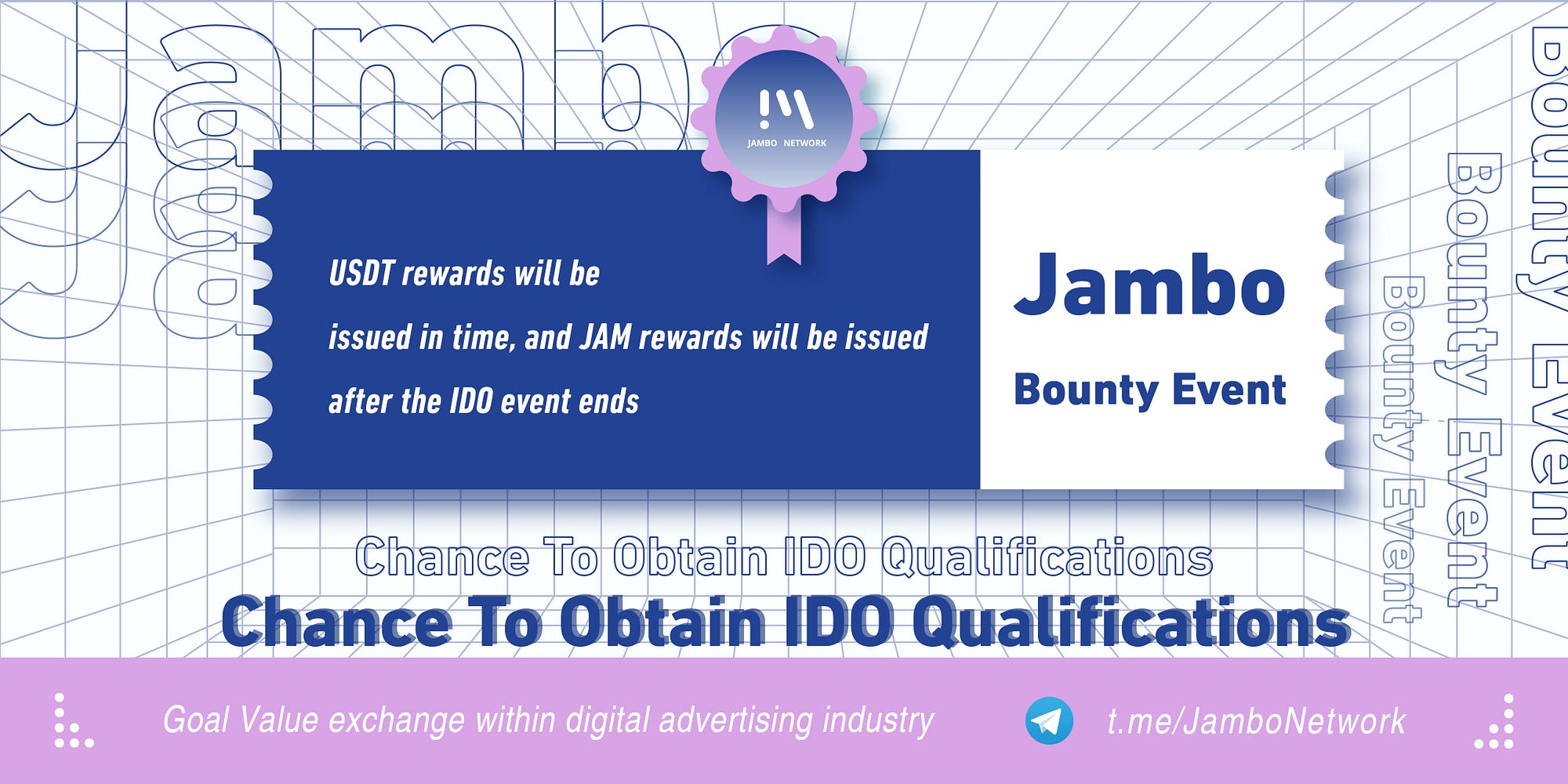 Jambo

JAMBO NETWORK

USDT rewards will be issued in time, and JAM rewards will be issued after the IDO event ends

Jambo

Bounty Event

Bounty Event
Bounty Event
Bounty Event

Chance To Obtain IDO Qualifications
Chance To Obtain IDO Qualifications

Goal Value exchange within digital advertising industry

t.me/JamboNetwork